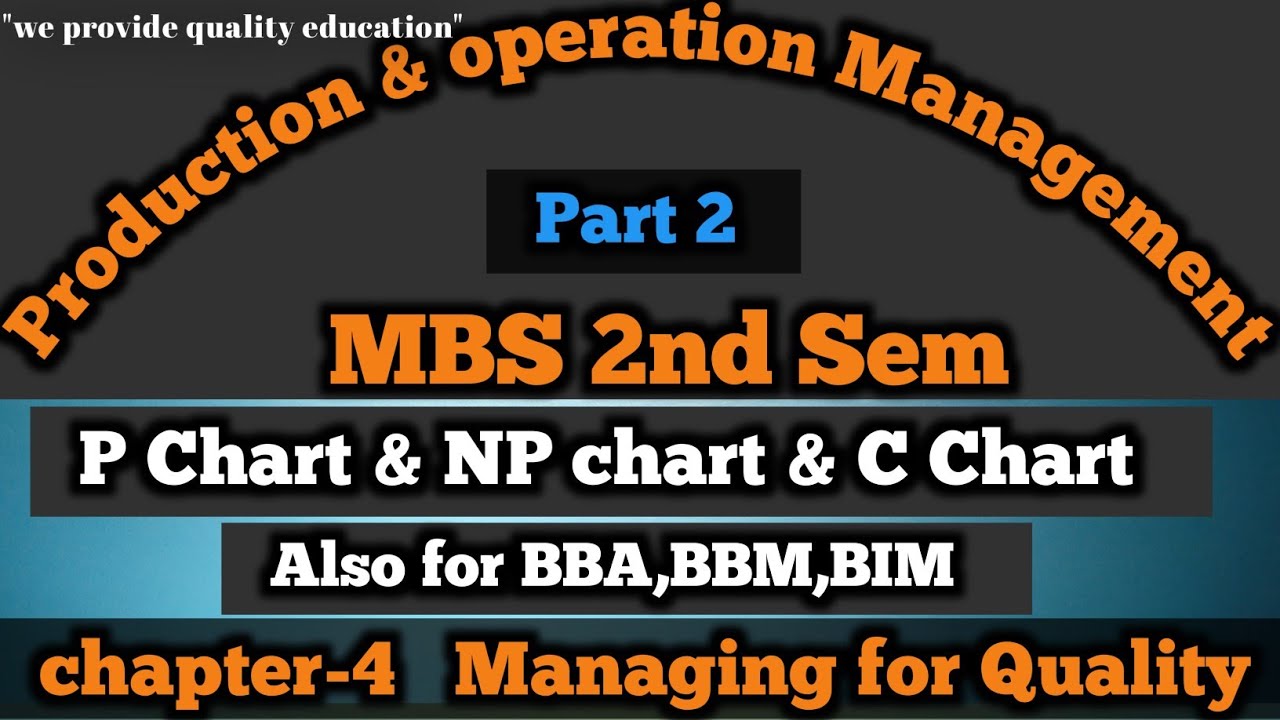 "we provide quality education"

Production & operation Management

Part 2

MBS 2nd Sem

P Chart & NP chart & C Chart

Also for BBA,BBM,BIM

chapter-4 Managing for Quality